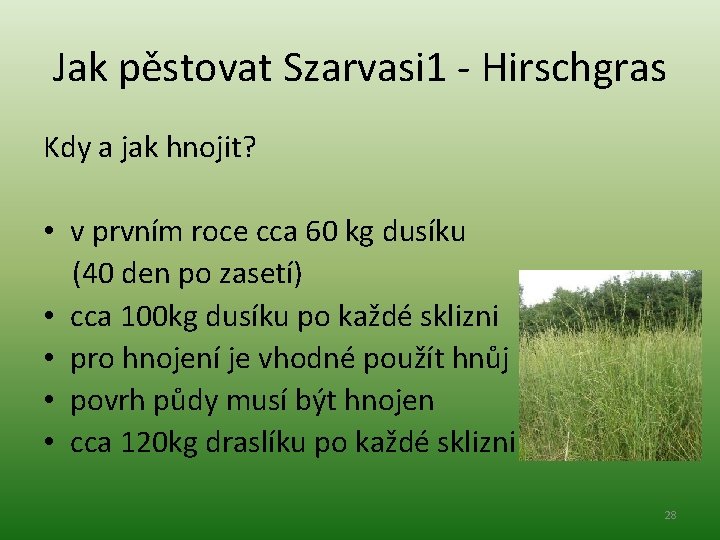 Jak pěstovat Szarvasi1 - Hirschgras

Kdy a jak hnojit?

• v prvním roce cca 60 kg dusíku (40 den po zasetí)
• cca 100kg dusíku po každé sklizni
• pro hnojení je vhodné použít hnůj
• povrh půdy musí být hnojen
• cca 120kg draslíku po každé sklizni

28